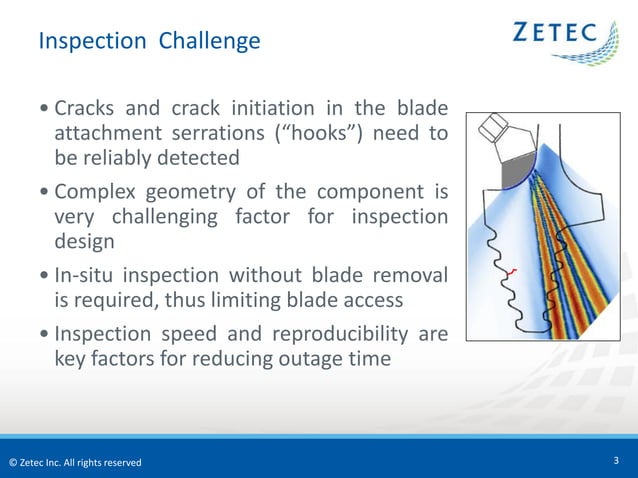 Inspection Challenge

ZETEC

• Cracks and crack initiation in the blade attachment serrations (“hooks”) need to be reliably detected

• Complex geometry of the component is very challenging factor for inspection design

• In-situ inspection without blade removal is required, thus limiting blade access

• Inspection speed and reproducibility are key factors for reducing outage time

© Zetec Inc. All rights reserved

3